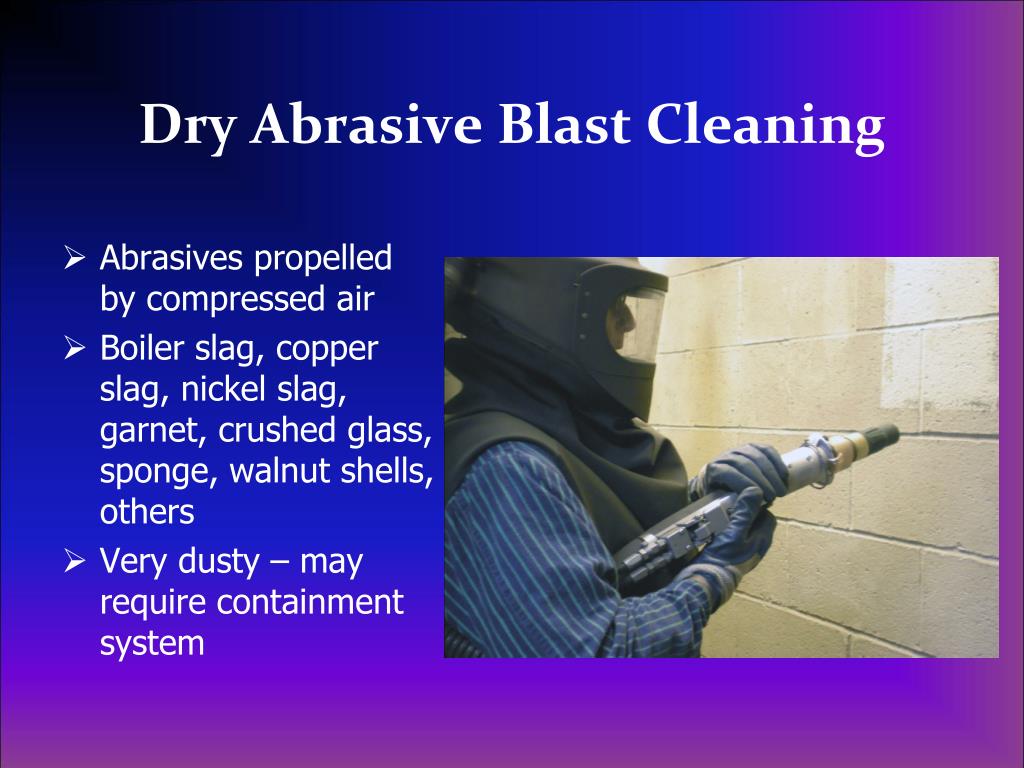 Dry Abrasive Blast Cleaning

➢ Abrasives propelled by compressed air
➢ Boiler slag, copper slag, nickel slag, garnet, crushed glass, sponge, walnut shells, others
➢ Very dusty – may require containment system